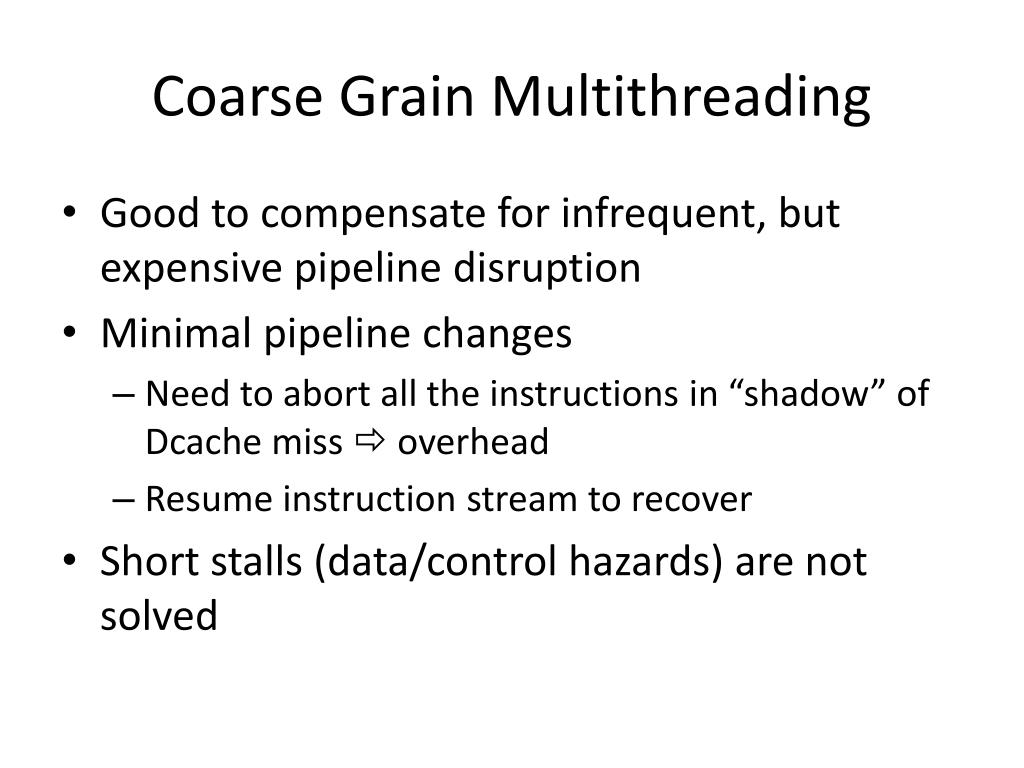 Coarse Grain Multithreading

• Good to compensate for infrequent, but expensive pipeline disruption
• Minimal pipeline changes
– Need to abort all the instructions in “shadow” of Dcache miss ⇨ overhead
– Resume instruction stream to recover
• Short stalls (data/control hazards) are not solved